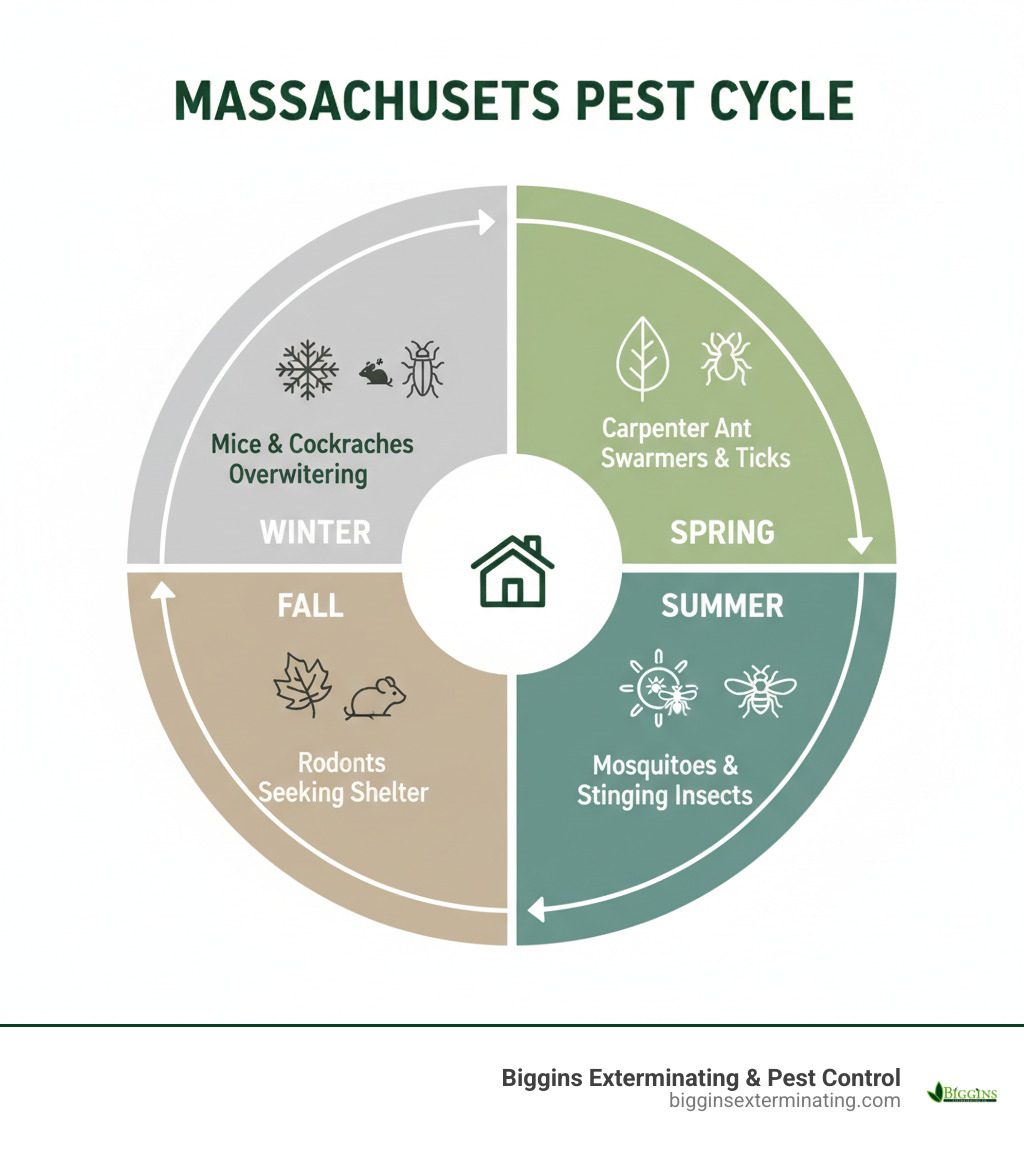 MASSACHUSETS PEST CYCLE

Mice & Cockraches Overwitering

WINTER

Carpenter Ant Swarmers & Ticks

SPRING

FALL

Rodonts Seeking Shelter

SUMMER

Mosquitoes & Stinging Insects

Biggins Exterminating & Pest Control
bigginsexterminating.com

BIGGINS